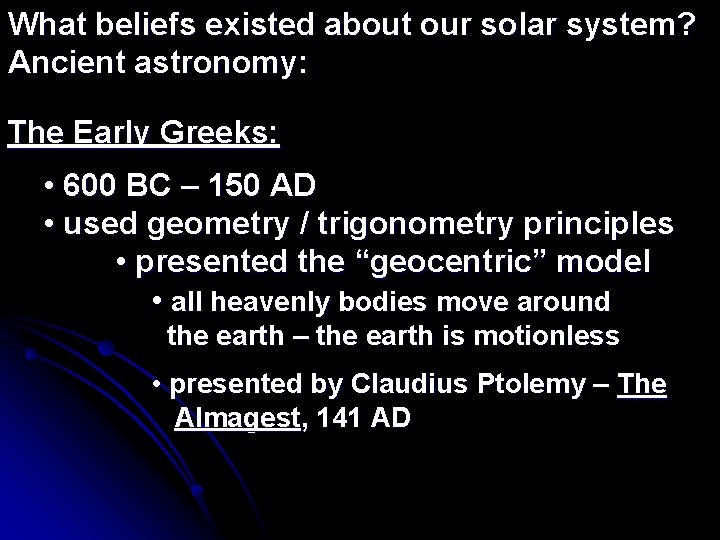 What beliefs existed about our solar system?
Ancient astronomy:

The Early Greeks:

• 600 BC – 150 AD
• used geometry / trigonometry principles
• presented the “geocentric” model
• all heavenly bodies move around the earth – the earth is motionless
• presented by Claudius Ptolemy – The Almagest, 141 AD